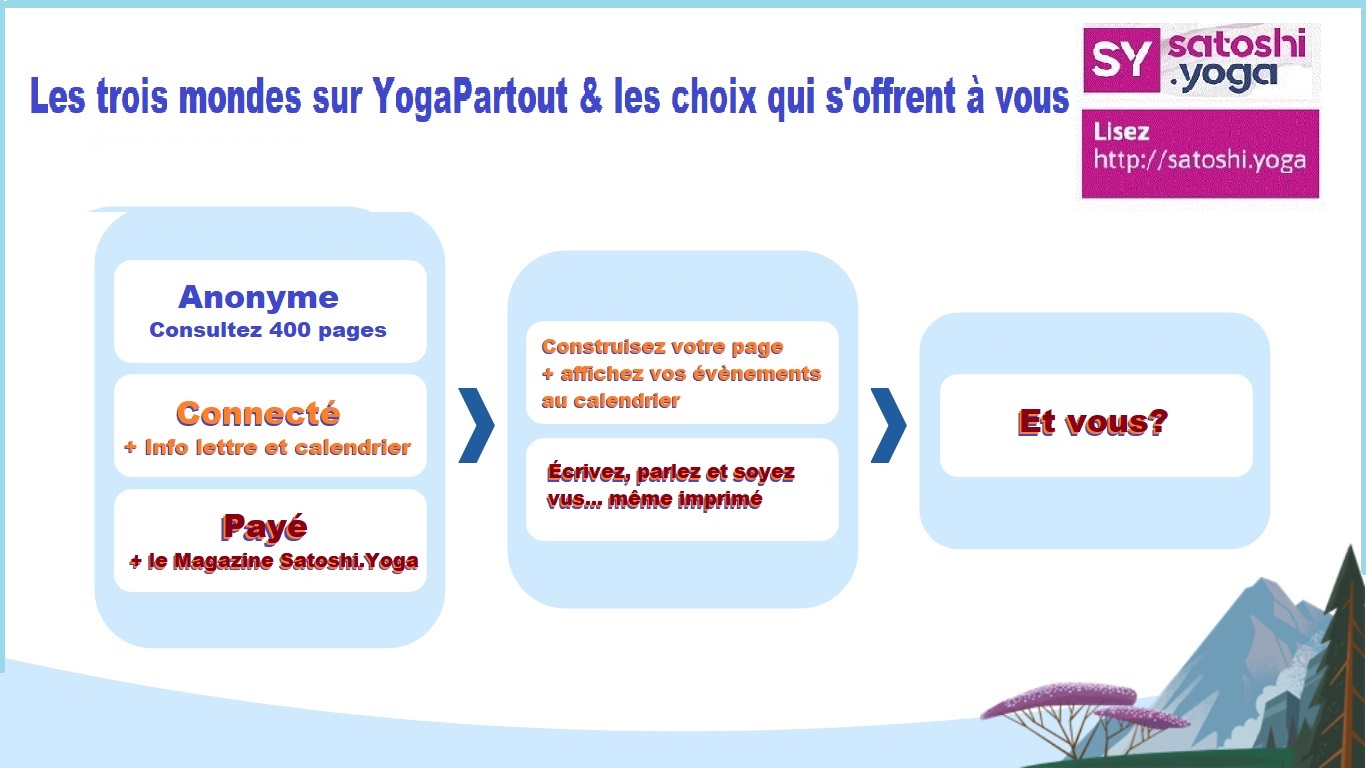 Les trois mondes sur YogaPartout & les choix qui s'offrent à vous

SY satoshi .yoga

Lisez http://satoshi.yoga

Anonyme
Consultez 400 pages

Connecté
+ Info lettre et calendrier

Payé
+ le Magazine Satoshi.Yoga

Construisez votre page + affichez vos évènements au calendrier

Écrivez, parlez et soyez vus... même imprimé

Et vous?